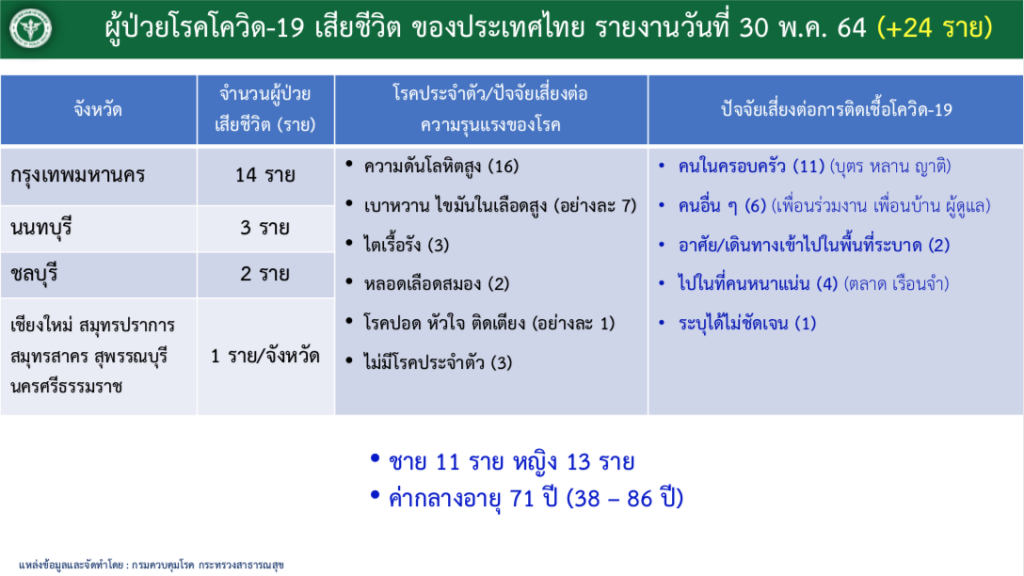 ผู้ป่วยโรคโควิด-19 เสียชีวิต ของประเทศไทย รายงานวันที่ 30 พ.ค. 64 (+24 ราย)

| จังหวัด | จำนวนผู้ป่วยเสียชีวิต (ราย) | โรคประจำตัว/ปัจจัยเสี่ยงต่อความรุนแรงของโรค | ปัจจัยเสี่ยงต่อการติดเชื้อโควิด-19 |
|---|---|---|---|
| กรุงเทพมหานคร | 14 ราย | • ความดันโลหิตสูง (16) • เบาหวาน ไขมันในเลือดสูง (อย่างละ 7) • ไตเรื้อรัง (3) • หลอดเลือดสมอง (2) • โรคปอด หัวใจ ติดเตียง (อย่างละ 1) • ไม่มีโรคประจำตัว (3) | • คนในครอบครัว (11) (บุตร หลาน ญาติ) • คนอื่น ๆ (6) (เพื่อนร่วมงาน เพื่อนบ้าน ผู้ดูแล) • อาศัย/เดินทางเข้าไปในพื้นที่ระบาด (2) • ไปในที่คนหนาแน่น (4) (ตลาด เรือนจำ) • ระบุได้ไม่ชัดเจน (1) |
| นนทบุรี | 3 ราย | | |
| ชลบุรี | 2 ราย | | |
| เชียงใหม่ สมุทรปราการ สมุทรสาคร สุพรรณบุรี นครศรีธรรมราช | 1 ราย/จังหวัด | | |

• ชาย 11 ราย หญิง 13 ราย
• ค่ากลางอายุ 71 ปี (38 – 86 ปี)

แหล่งข้อมูลและจัดทำโดย : กรมควบคุมโรค กระทรวงสาธารณสุข